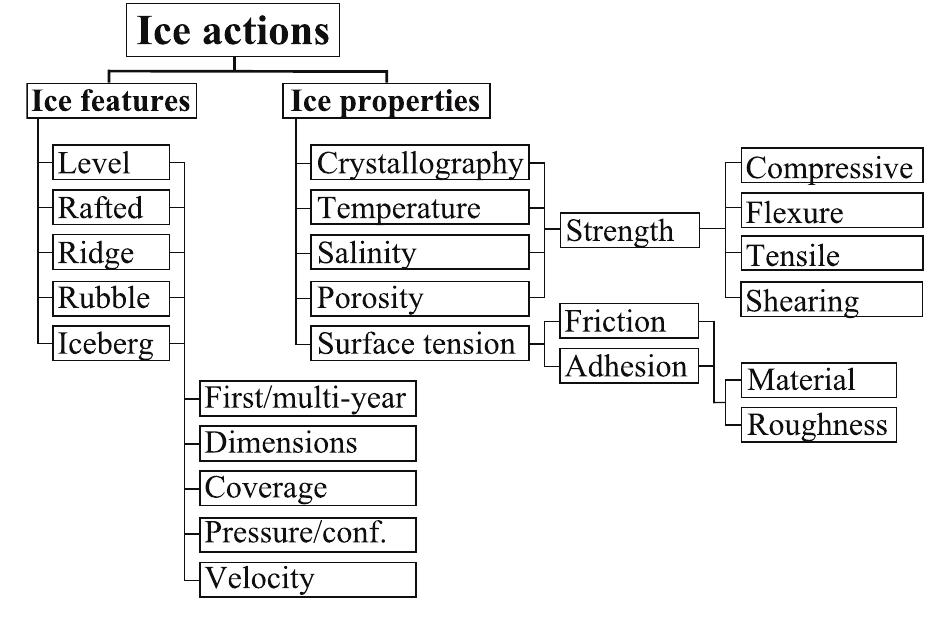 Ice actions

Ice features

Level
Rafted
Ridge
Rubble
Iceberg

First/multi-year
Dimensions
Coverage
Pressure/conf.
Velocity

Ice properties

Crystallography
Temperature
Salinity
Porosity
Surface tension

Strength

Compressive
Flexure
Tensile
Shearing

Friction
Adhesion

Material
Roughness